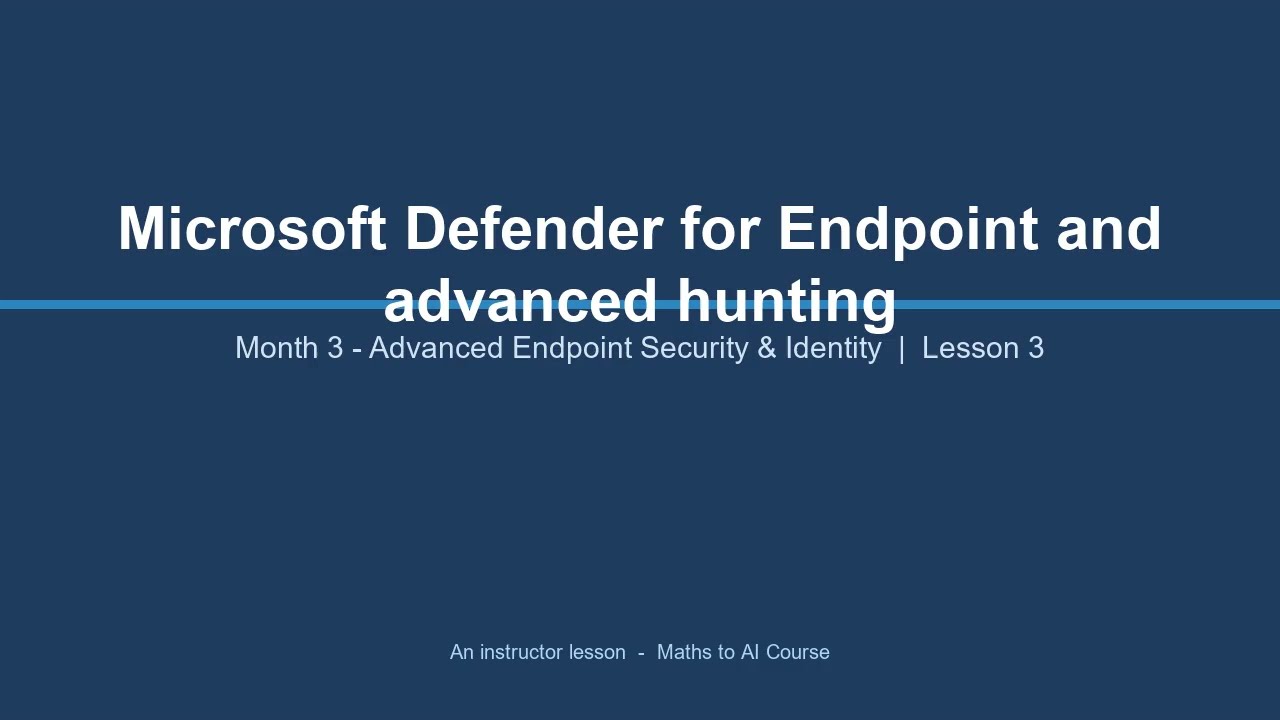 Microsoft Defender for Endpoint and advanced hunting

Month 3 - Advanced Endpoint Security & Identity | Lesson 3

An instructor lesson - Maths to AI Course